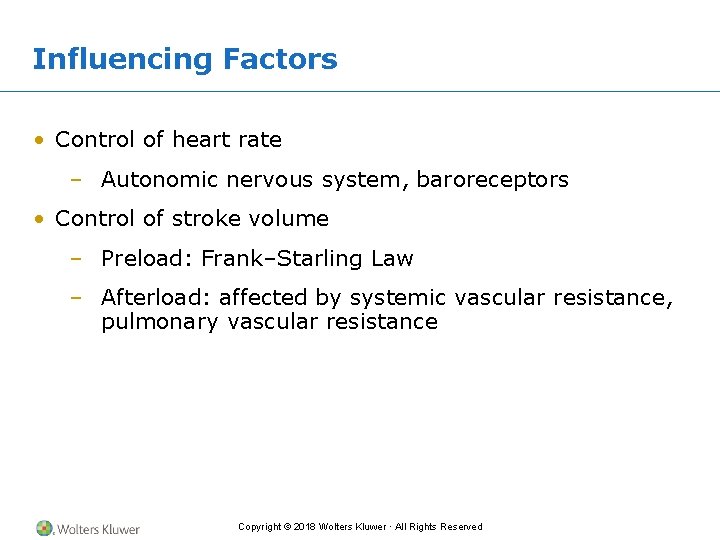 Influencing Factors

• Control of heart rate

– Autonomic nervous system, baroreceptors

• Control of stroke volume

– Preload: Frank–Starling Law

– Afterload: affected by systemic vascular resistance, pulmonary vascular resistance

Wolters Kluwer

Copyright © 2018 Wolters Kluwer · All Rights Reserved